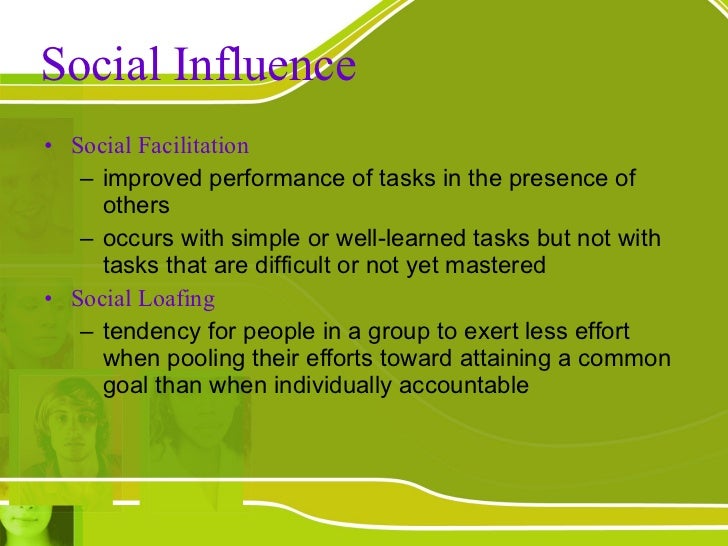 Social Influence

• Social Facilitation
– improved performance of tasks in the presence of others
– occurs with simple or well-learned tasks but not with tasks that are difficult or not yet mastered

• Social Loafing
– tendency for people in a group to exert less effort when pooling their efforts toward attaining a common goal than when individually accountable